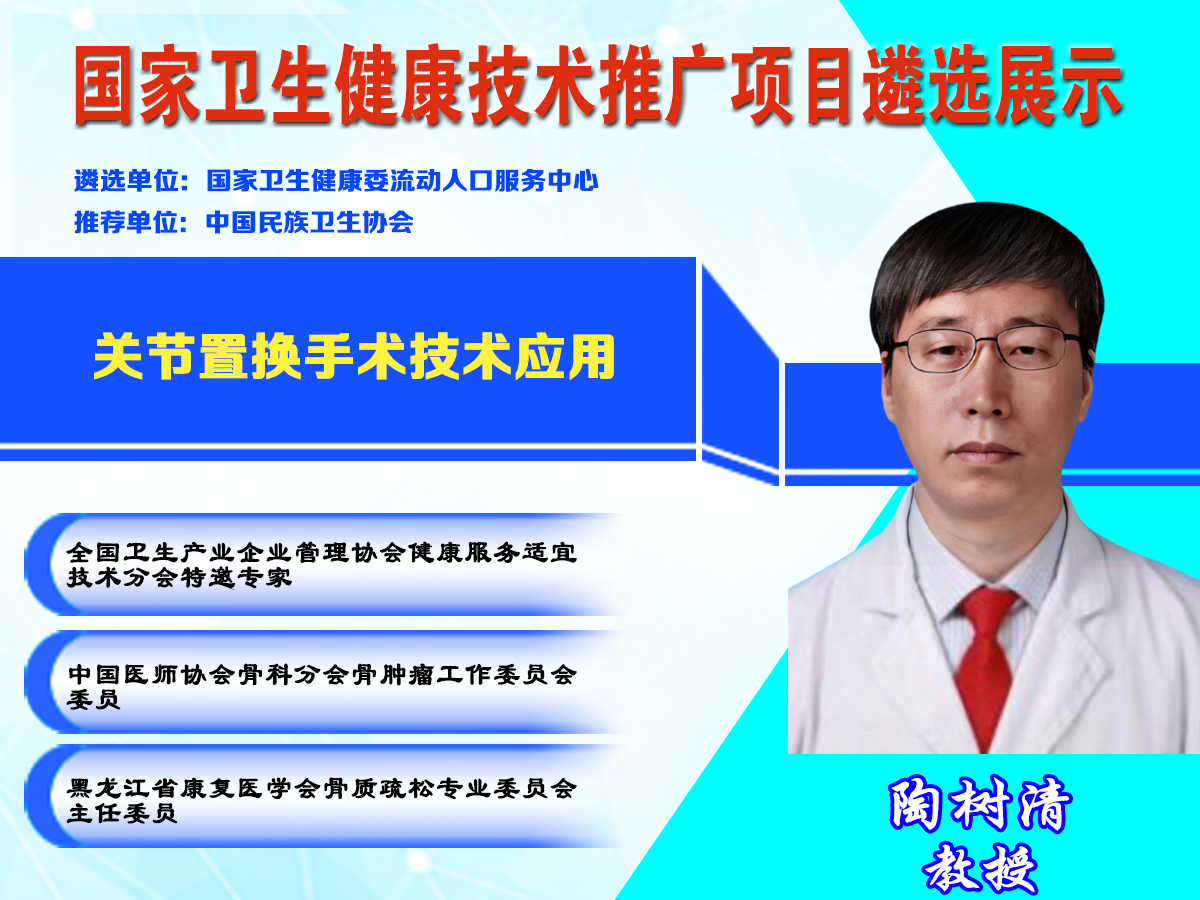 国家卫生健康技术推广项目遴选展示

遴选单位：国家卫生健康委流动人口服务中心
推荐单位：中国民族卫生协会

关节置换手术技术应用

全国卫生产业企业管理协会健康服务适宜技术分会特邀专家

中国医师协会骨科分会骨肿瘤工作委员会委员

黑龙江省康复医学会骨质疏松专业委员会主任委员

陶树清
教授